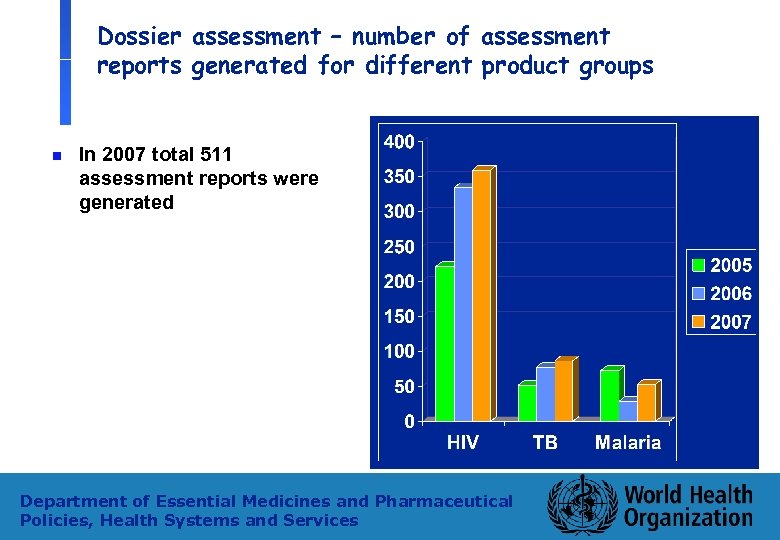 Dossier assessment – number of assessment reports generated for different product groups

In 2007 total 511 assessment reports were generated

400
350
300
250
200
150
100
50
0
HIV
TB
Malaria

2005
2006
2007

Department of Essential Medicines and Pharmaceutical Policies, Health Systems and Services

World Health Organization